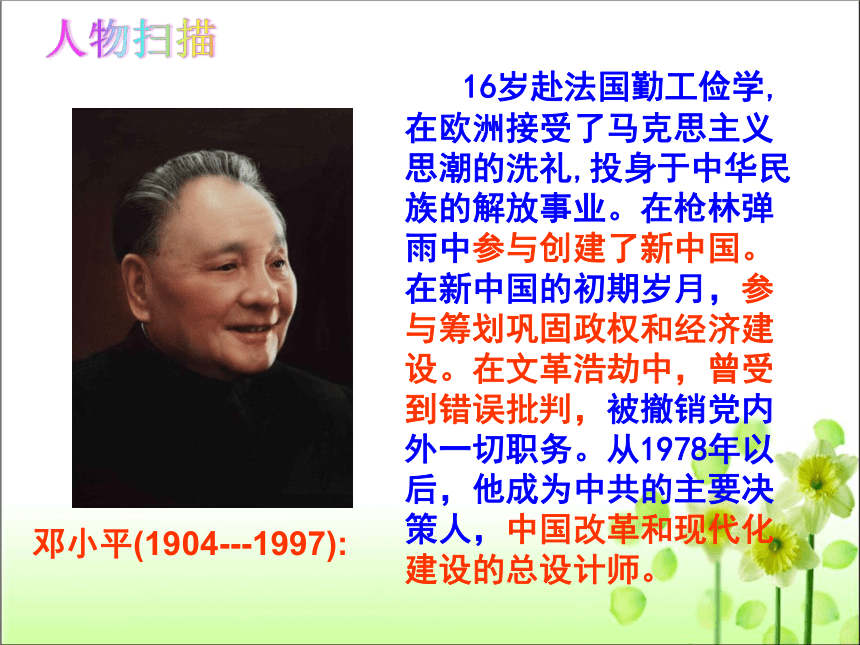 人物扫描

16岁赴法国勤工俭学,在欧洲接受了马克思主义思潮的洗礼,投身于中华民族的解放事业。在枪林弹雨中参与创建了新中国。在新中国的初期岁月，参与筹划巩固政权和经济建设。在文革浩劫中，曾受到错误批判，被撤销党内外一切职务。从1978年以后，他成为中共的主要决策人，中国改革和现代化建设的总设计师。

邓小平(1904---1997):